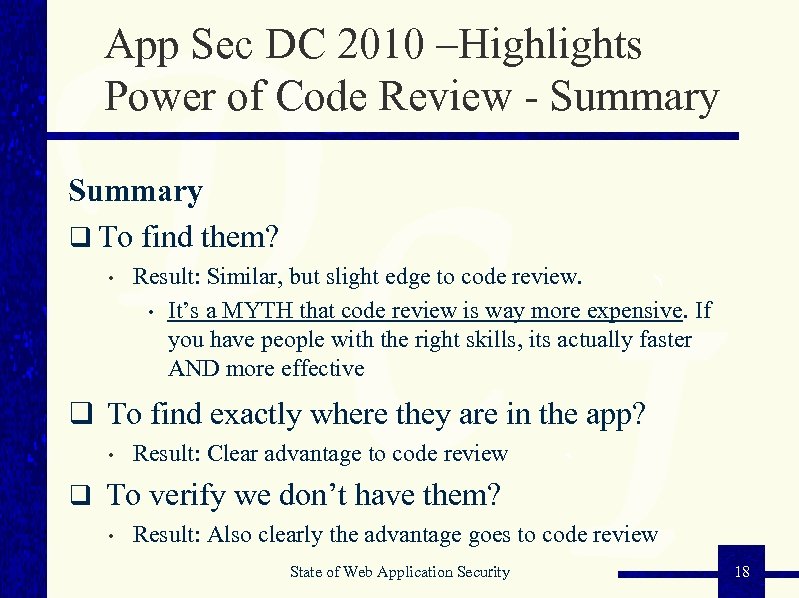 App Sec DC 2010 –Highlights
Power of Code Review - Summary

Summary

❑ To find them?

• Result: Similar, but slight edge to code review.

• It's a MYTH that code review is way more expensive. If you have people with the right skills, its actually faster AND more effective

❑ To find exactly where they are in the app?

• Result: Clear advantage to code review

❑ To verify we don't have them?

• Result: Also clearly the advantage goes to code review

State of Web Application Security

18